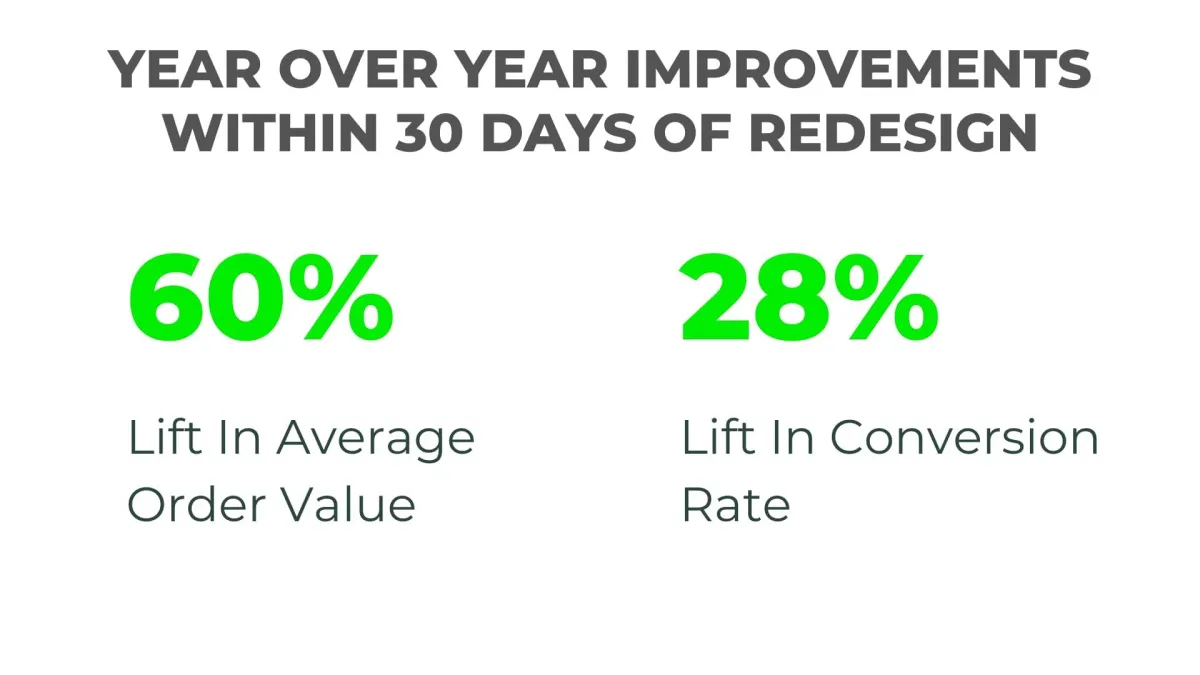 YEAR OVER YEAR IMPROVEMENTS WITHIN 30 DAYS OF REDESIGN

60%

Lift In Average Order Value

28%

Lift In Conversion Rate